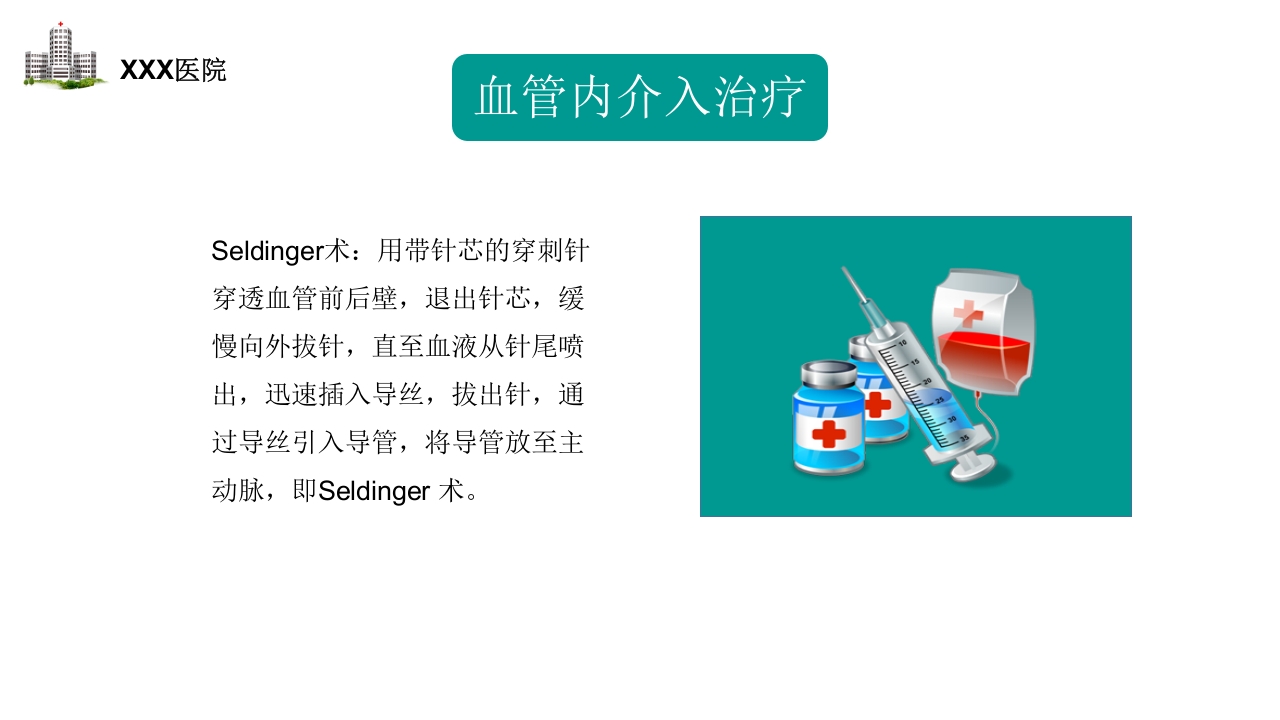 XXX医院

血管内介入治疗

Seldinger术：用带针芯的穿刺针穿透血管前后壁，退出针芯，缓慢向外拔针，直至血液从针尾喷出，迅速插入导丝，拔出针，通过导丝引入导管，将导管放至主动脉，即Seldinger 术。

10
15
20
25
30
35